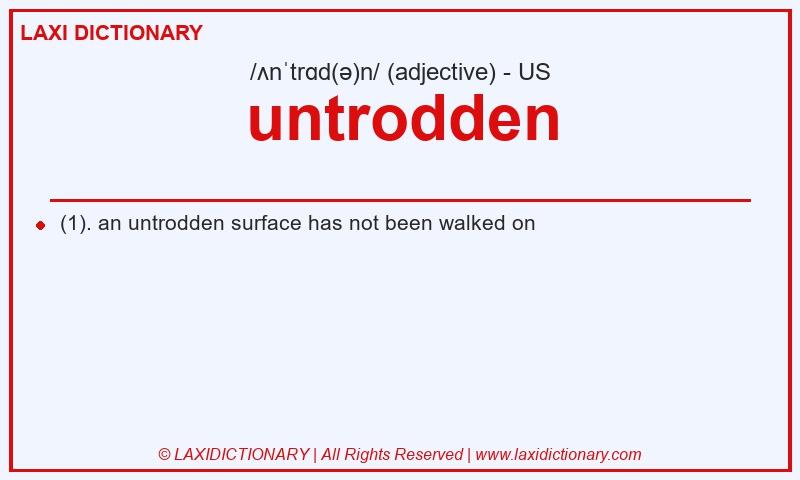 LAXI DICTIONARY

/ʌnˈtrɑd(ə)n/ (adjective) - US

untrodden

(1). an untrodden surface has not been walked on

© LAXIDICTIONARY | All Rights Reserved | www.laxidictionary.com